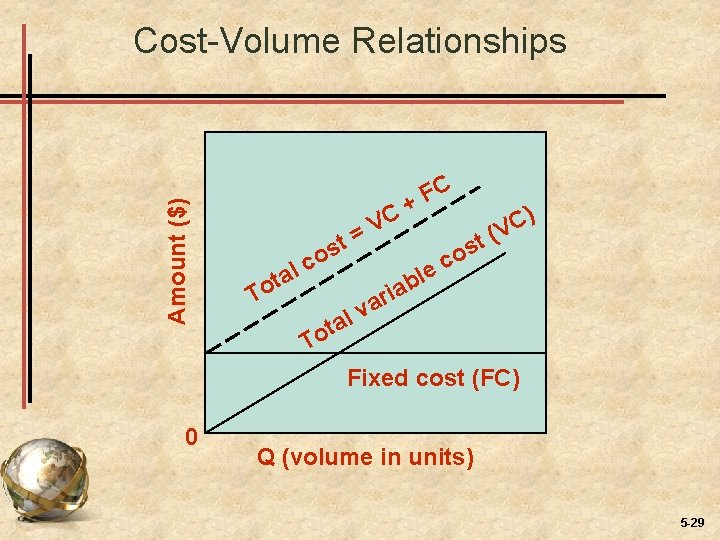 Cost-Volume Relationships

Amount ($)

Total cost = VC + FC

Total variable cost (VC)

Fixed cost (FC)

0

Q (volume in units)

5-29